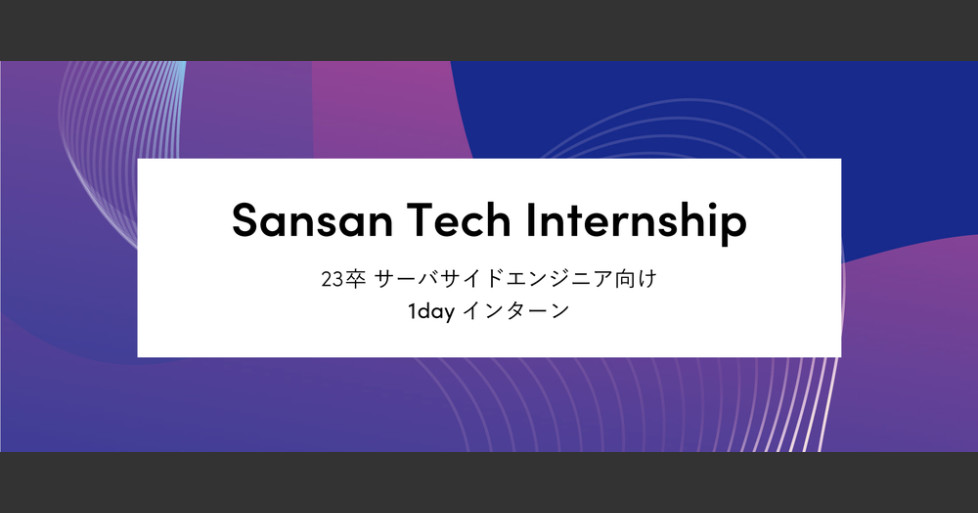 Sansan Tech Internship

23卒 サーバサイドエンジニア向け
1day インターン